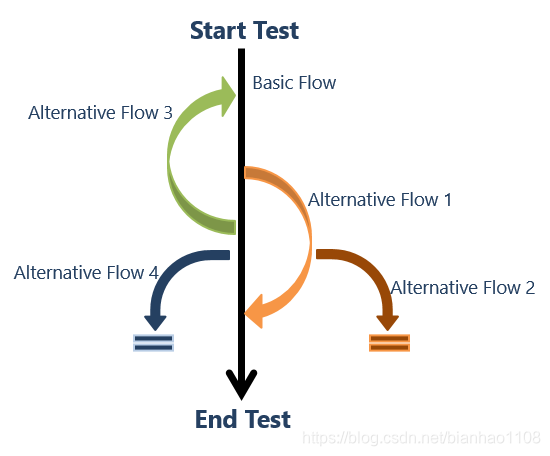 Start Test

Basic Flow

Alternative Flow 3

Alternative Flow 1

Alternative Flow 4

Alternative Flow 2

End Test

https://blog.csdn.net/bianhao1108